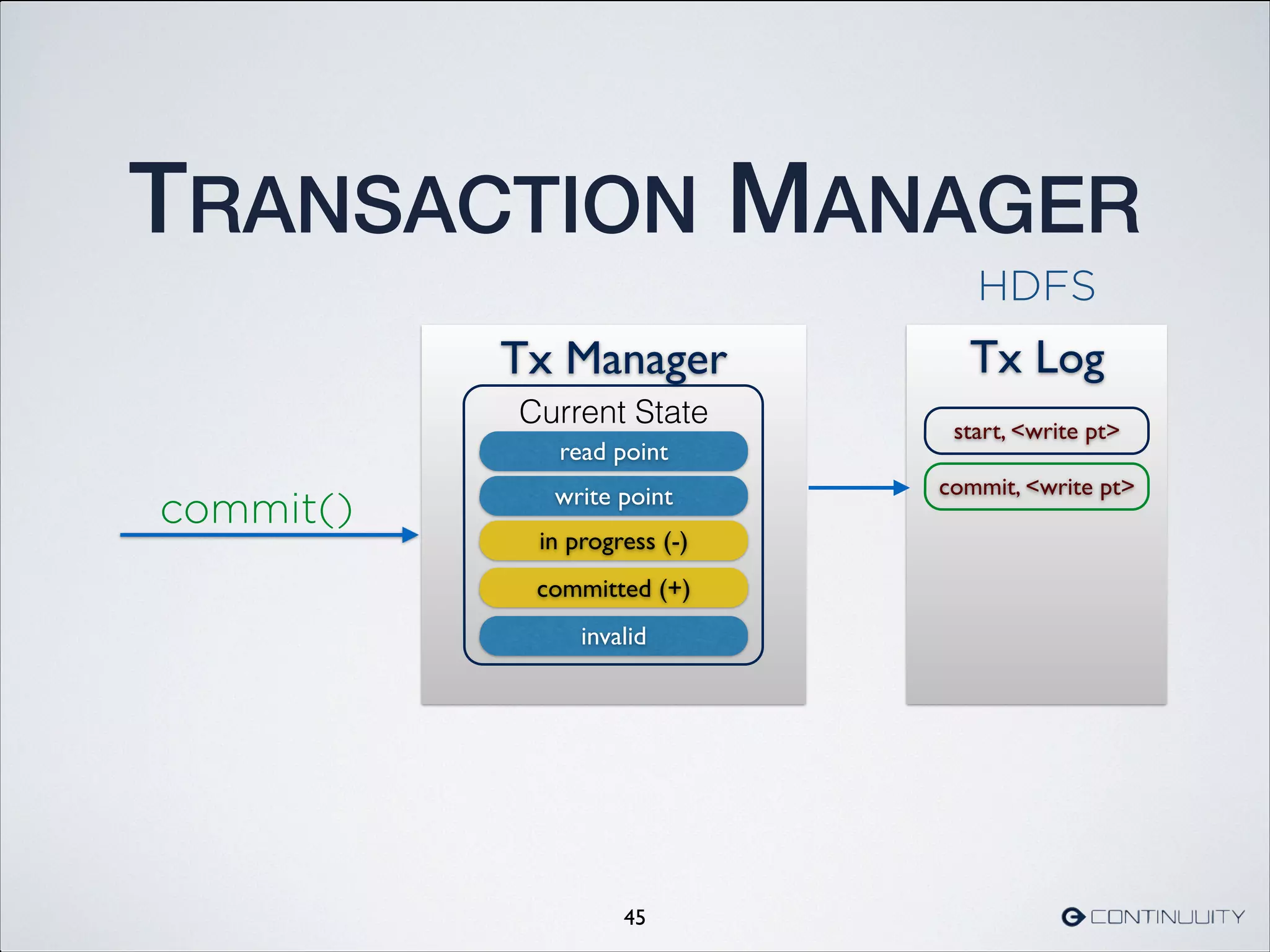 TRANSACTION MANAGER

HDFS

commit()

Tx Manager

Current State

read point

write point

in progress (-)

committed (+)

invalid

Tx Log

start, <write pt>

commit, <write pt>

45

CONTINUUITY